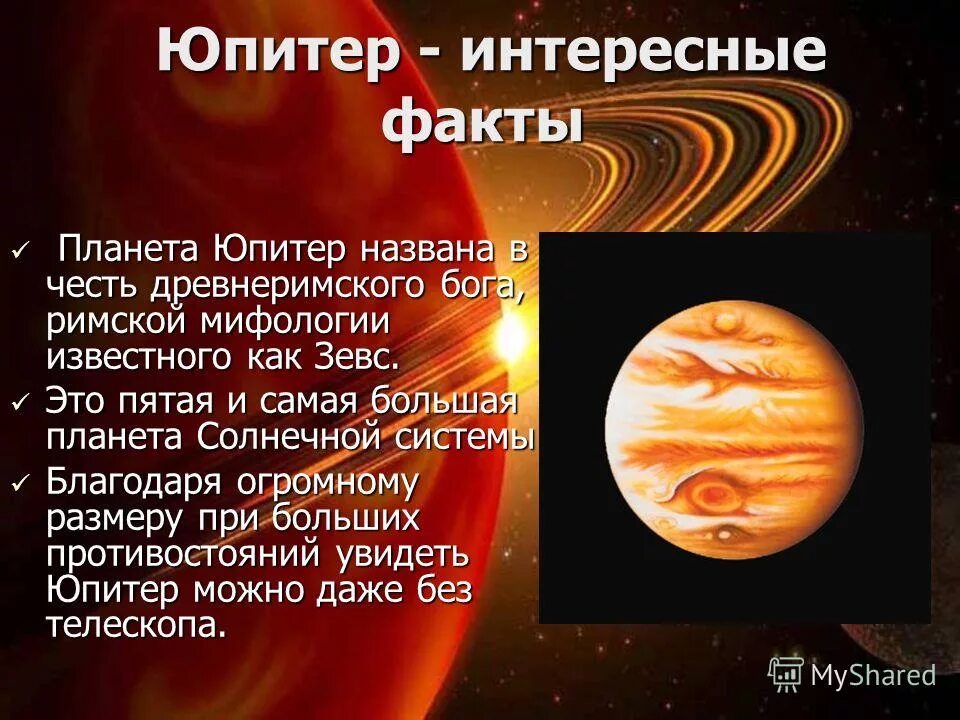 Юпитер - интересные факты

✓ Планета Юпитер названа в честь древнеримского бога, римской мифологии известного как Зевс.

✓ Это пятая и самая большая планета Солнечной системы

✓ Благодаря огромному размеру при больших противостояний увидеть Юпитер можно даже без телескопа.

MyShared